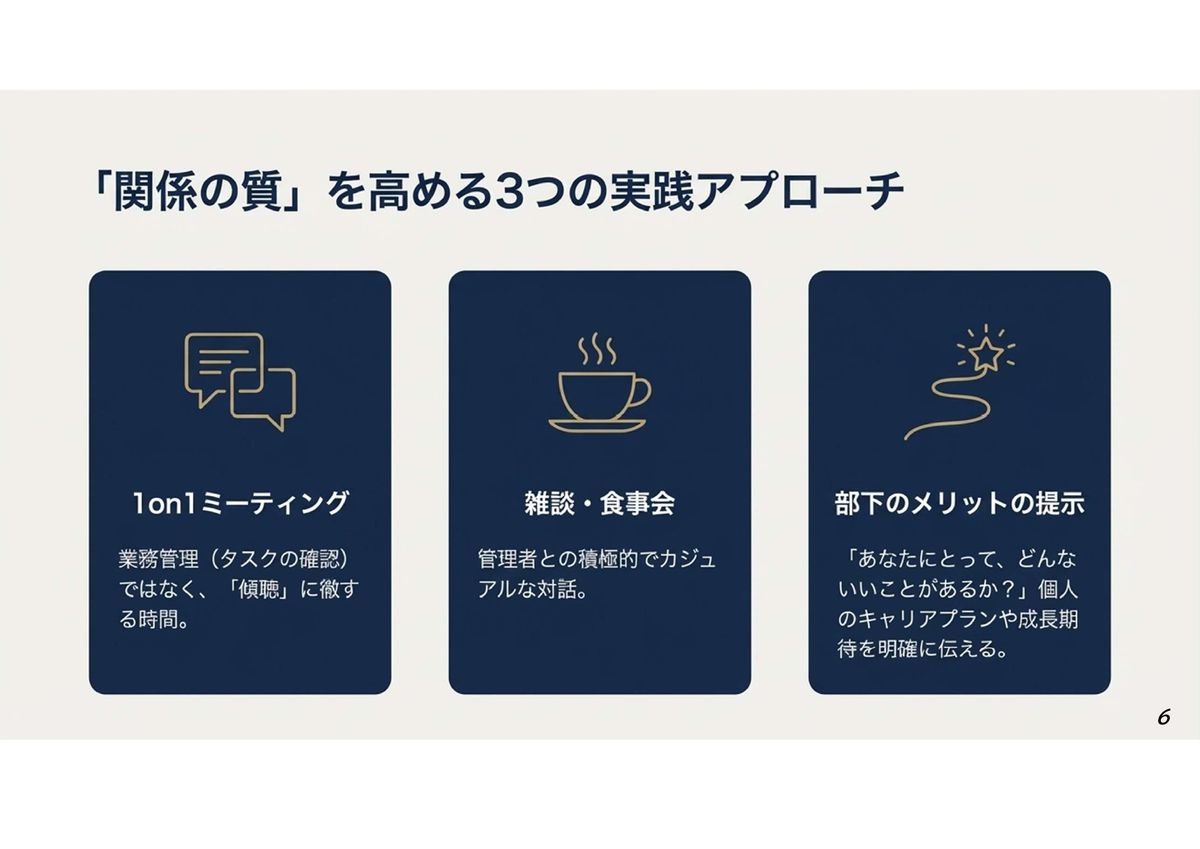 「関係の質」を高める3つの実践アプローチ

1on1ミーティング

業務管理（タスクの確認）ではなく、「傾聴」に徹する時間。

雑談・食事会

管理者との積極的でカジュアルな対話。

部下のメリットの提示

「あなたにとって、どんないいことがあるか？」個人のキャリアプランや成長期待を明確に伝える。

6